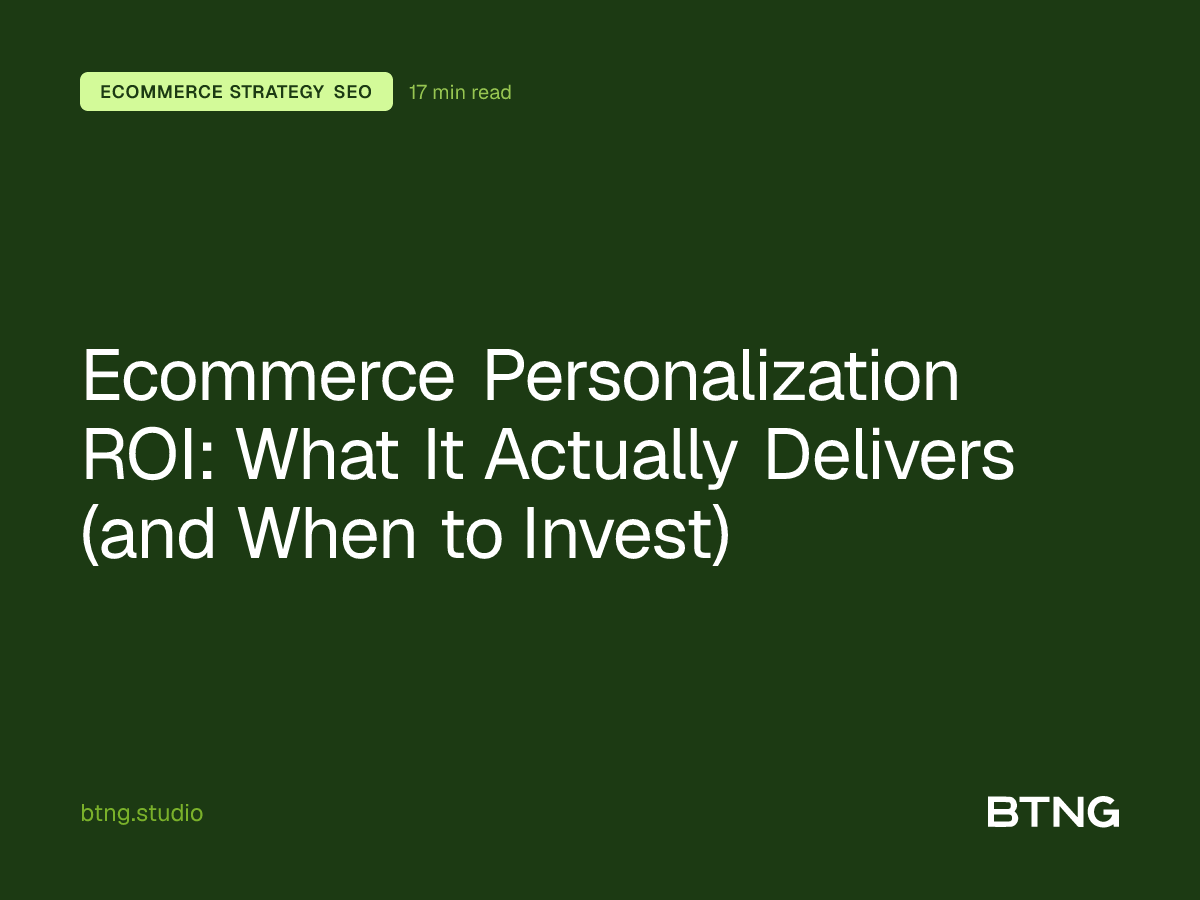 ECOMMERCE STRATEGY SEO 17 min read

Ecommerce Personalization ROI: What It Actually Delivers (and When to Invest)

btng.studio

BTNG